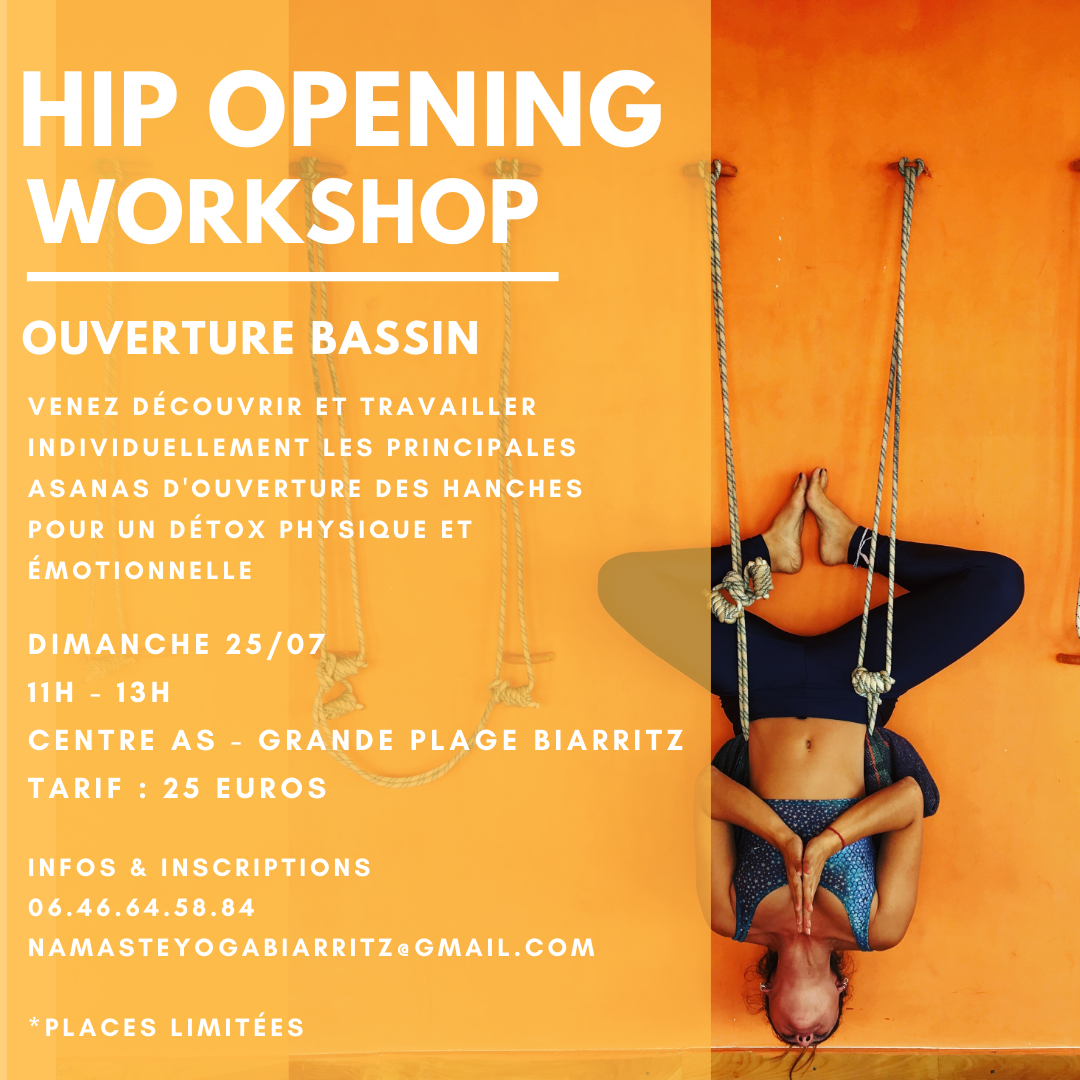 HIP OPENING WORKSHOP

OUVERTURE BASSIN

VENEZ DÉCOUVRIR ET TRAVAILLER INDIVIDUELLEMENT LES PRINCIPALES ASANAS D'OUVERTURE DES HANCHES POUR UN DÉTOX PHYSIQUE ET ÉMOTIONNELLE

DIMANCHE 25/07
11H - 13H
CENTRE AS - GRANDE PLAGE BIARRITZ
TARIF : 25 EUROS

INFOS & INSCRIPTIONS
06.46.64.58.84
NAMASTEYOGABIARRITZ@GMAIL.COM

*PLACES LIMITÉES